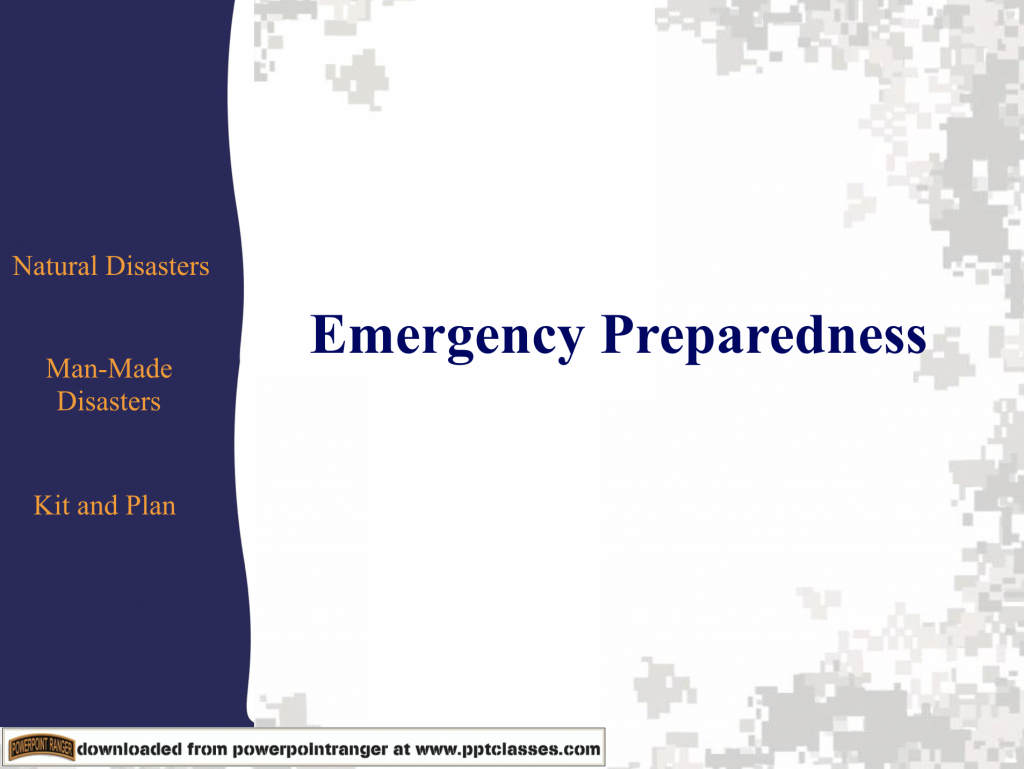 Natural Disasters

Man-Made Disasters

Kit and Plan

Emergency Preparedness

POWERPOINT RANGER downloaded from powerpointranger at www.pptclasses.com